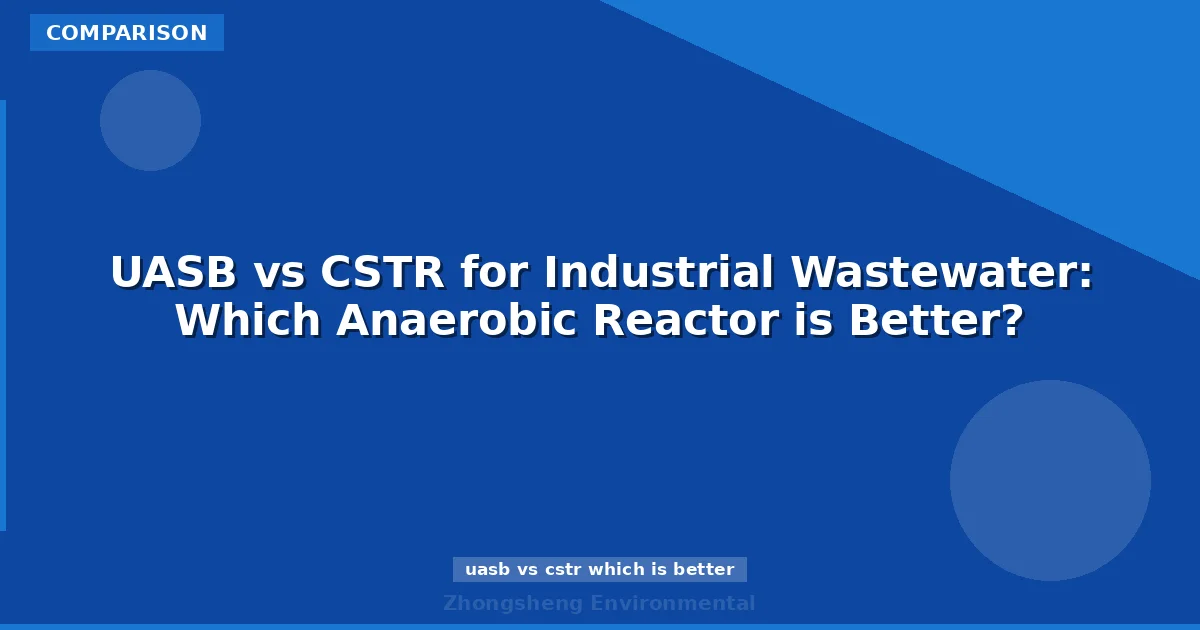 COMPARISON

UASB vs CSTR for Industrial Wastewater: Which Anaerobic Reactor is Better?

uasb vs cstr which is better

Zhongsheng Environmental